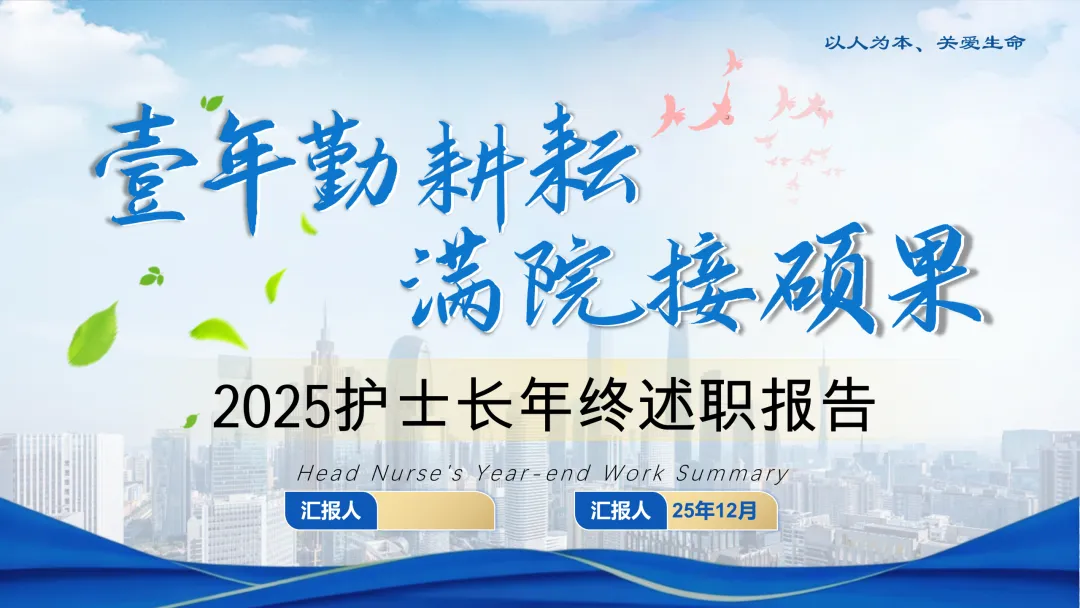 以人为本、关爱生命

壹年勤耕耘
满院接硕果

2025护士长年终述职报告

Head Nurse's Year-end Work Summary

汇报人

汇报人 25年12月